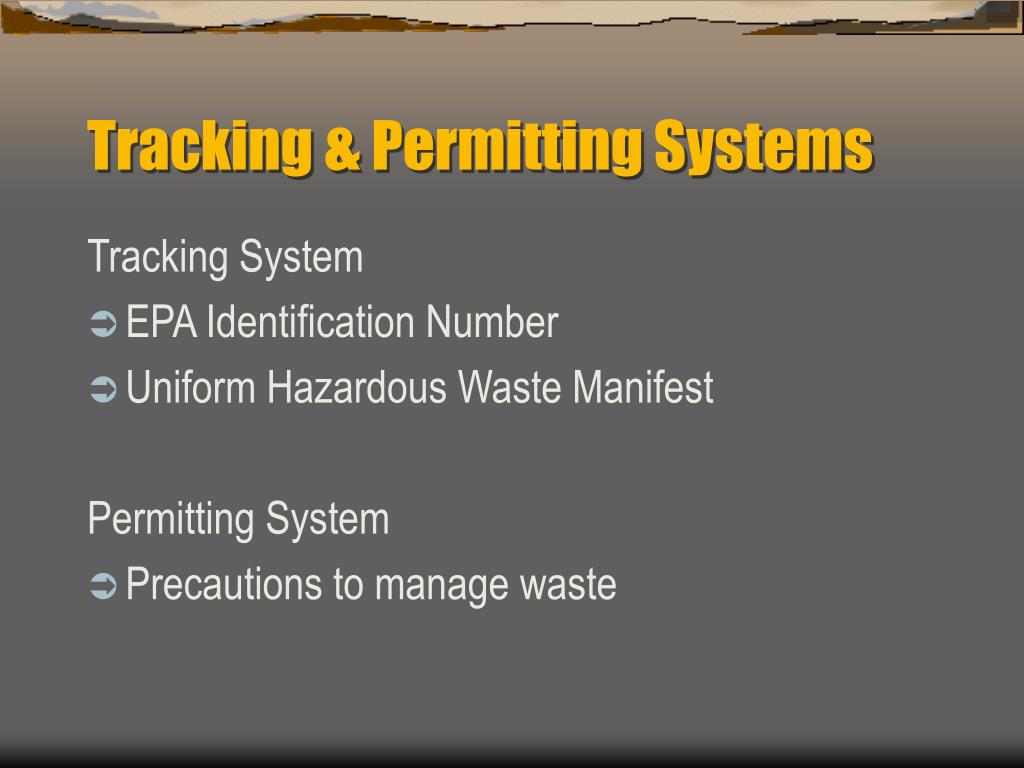 Tracking & Permitting Systems

Tracking System

➲ EPA Identification Number

➲ Uniform Hazardous Waste Manifest

Permitting System

➲ Precautions to manage waste